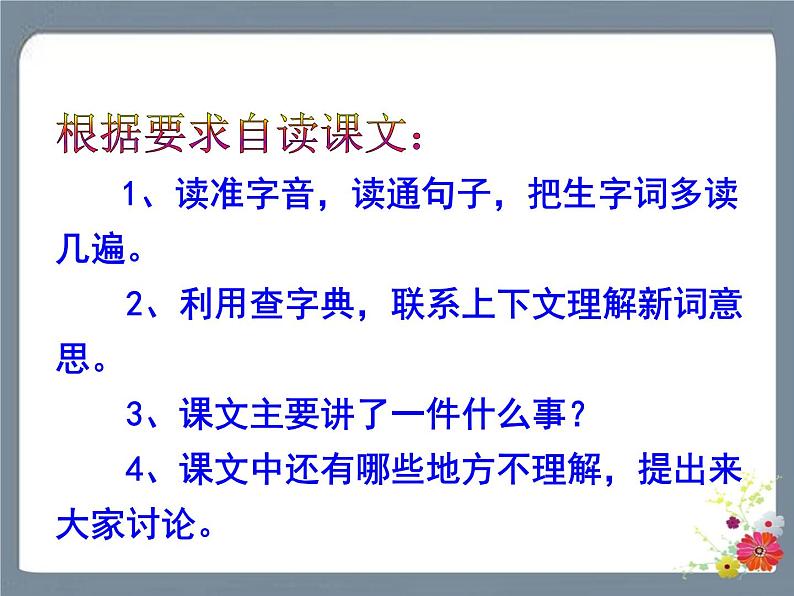 根据要求自读课文：

1、读准字音，读通句子，把生字词多读几遍。

2、利用查字典，联系上下文理解新词意思。

3、课文主要讲了一件什么事？

4、课文中还有哪些地方不理解，提出来大家讨论。